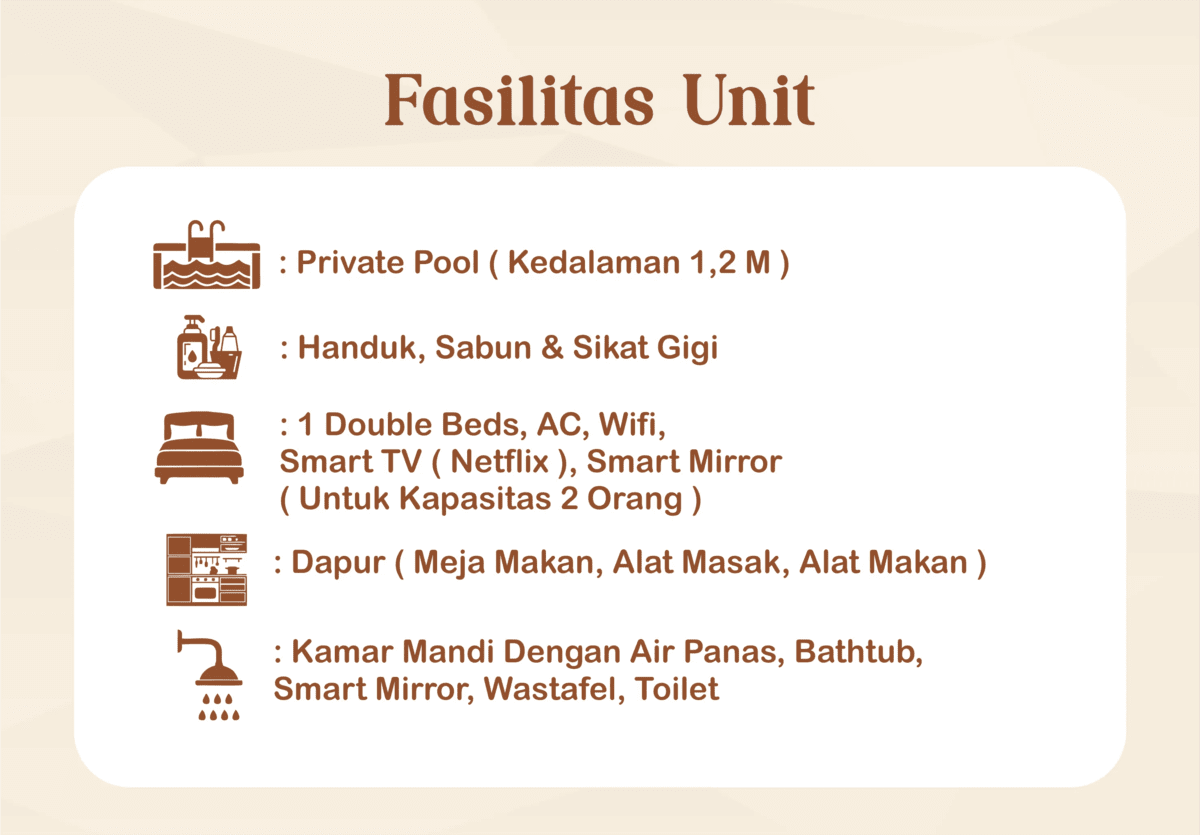 Fasilitas Unit

: Private Pool ( Kedalaman 1,2 M )

: Handuk, Sabun & Sikat Gigi

: 1 Double Beds, AC, Wifi, Smart TV ( Netflix ), Smart Mirror ( Untuk Kapasitas 2 Orang )

: Dapur ( Meja Makan, Alat Masak, Alat Makan )

: Kamar Mandi Dengan Air Panas, Bathtub, Smart Mirror, Wastafel, Toilet